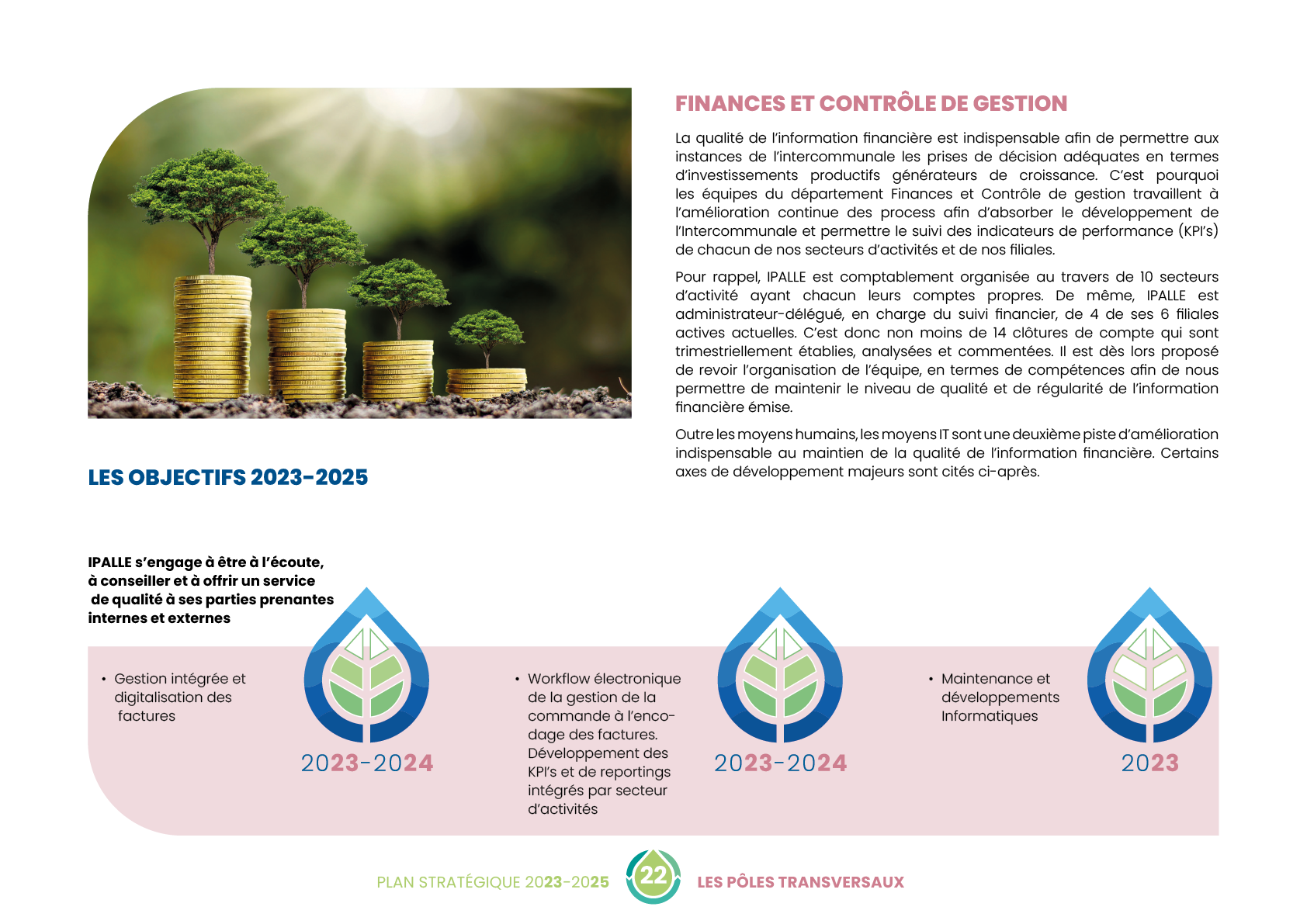 FINANCES ET CONTRÔLE DE GESTION

La qualité de l'information financière est indispensable afin de permettre aux instances de l'intercommunale les prises de décision adéquates en termes d'investissements productifs générateurs de croissance. C'est pourquoi les équipes du département Finances et Contrôle de gestion travaillent à l'amélioration continue des process afin d'absorber le développement de l'Intercommunale et permettre le suivi des indicateurs de performance (KPI's) de chacun de nos secteurs d'activités et de nos filiales.

Pour rappel, IPALLE est comptablement organisée au travers de 10 secteurs d'activité ayant chacun leurs comptes propres. De même, IPALLE est administrateur-délégué, en charge du suivi financier, de 4 de ses 6 filiales actives actuelles. C'est donc non moins de 14 clôtures de compte qui sont trimestriellement établies, analysées et commentées. Il est dès lors proposé de revoir l'organisation de l'équipe, en termes de compétences afin de nous permettre de maintenir le niveau de qualité et de régularité de l'information financière émise.

Outre les moyens humains, les moyens IT sont une deuxième piste d'amélioration indispensable au maintien de la qualité de l'information financière. Certains axes de développement majeurs sont cités ci-après.

LES OBJECTIFS 2023-2025

IPALLE s'engage à être à l'écoute, à conseiller et à offrir un service de qualité à ses parties prenantes internes et externes

• Gestion intégrée et digitalisation des factures

2023-2024

• Workflow électronique de la gestion de la commande à l'encodage des factures. Développement des KPI's et de reportings intégrés par secteur d'activités

2023-2024

• Maintenance et développements Informatiques

2023

PLAN STRATÉGIQUE 2023-2025 22 LES PÔLES TRANSVERSAUX